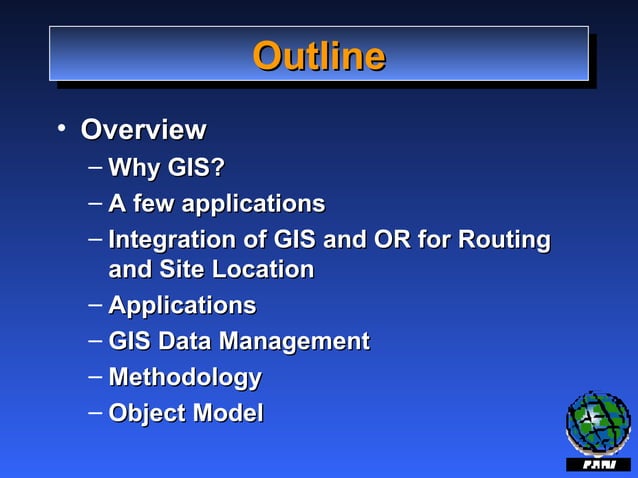 Outline

• Overview
 – Why GIS?
 – A few applications
 – Integration of GIS and OR for Routing and Site Location
 – Applications
 – GIS Data Management
 – Methodology
 – Object Model

ESRI